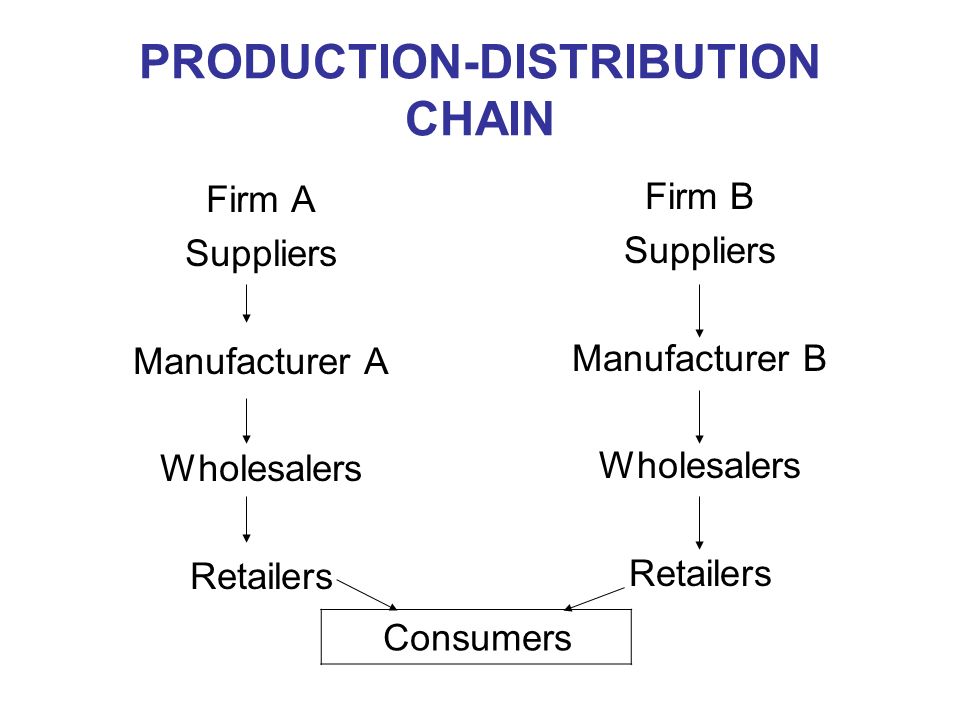 PRODUCTION-DISTRIBUTION CHAIN

Firm A
Suppliers
Manufacturer A
Wholesalers
Retailers

Firm B
Suppliers
Manufacturer B
Wholesalers
Retailers

Consumers